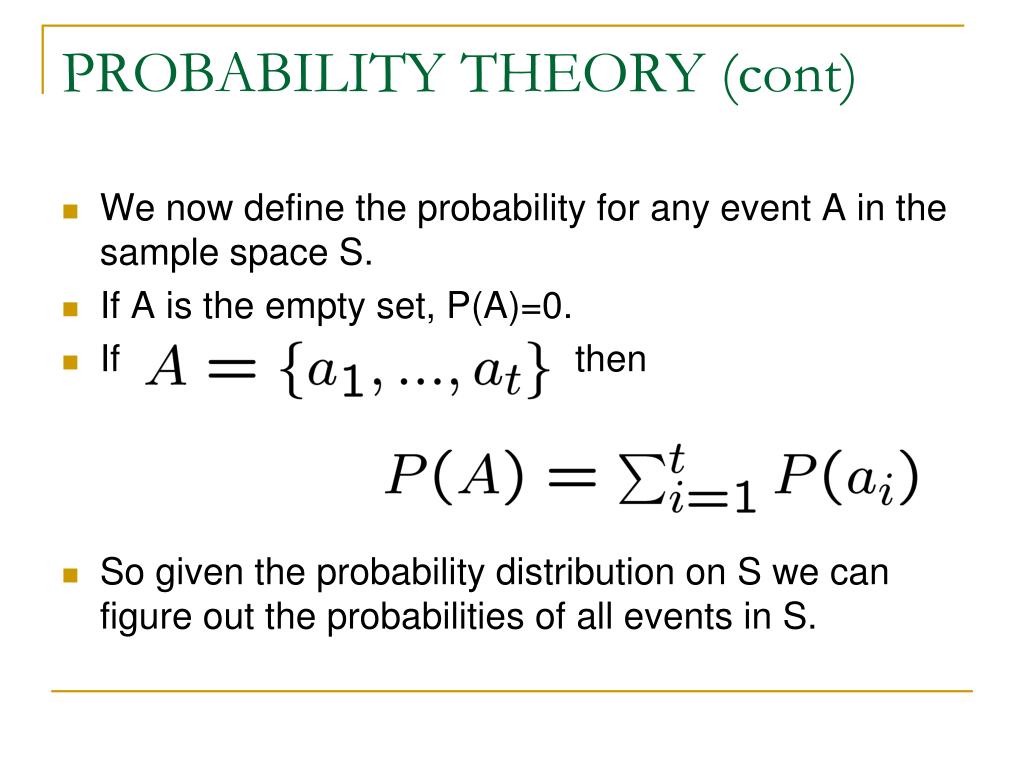 PROBABILITY THEORY (cont)

We now define the probability for any event A in the sample space S.

If A is the empty set, P(A)=0.

If $A = \{a_1, ..., a_t\}$ then

$P(A) = \sum_{i=1}^{t} P(a_i)$

So given the probability distribution on S we can figure out the probabilities of all events in S.